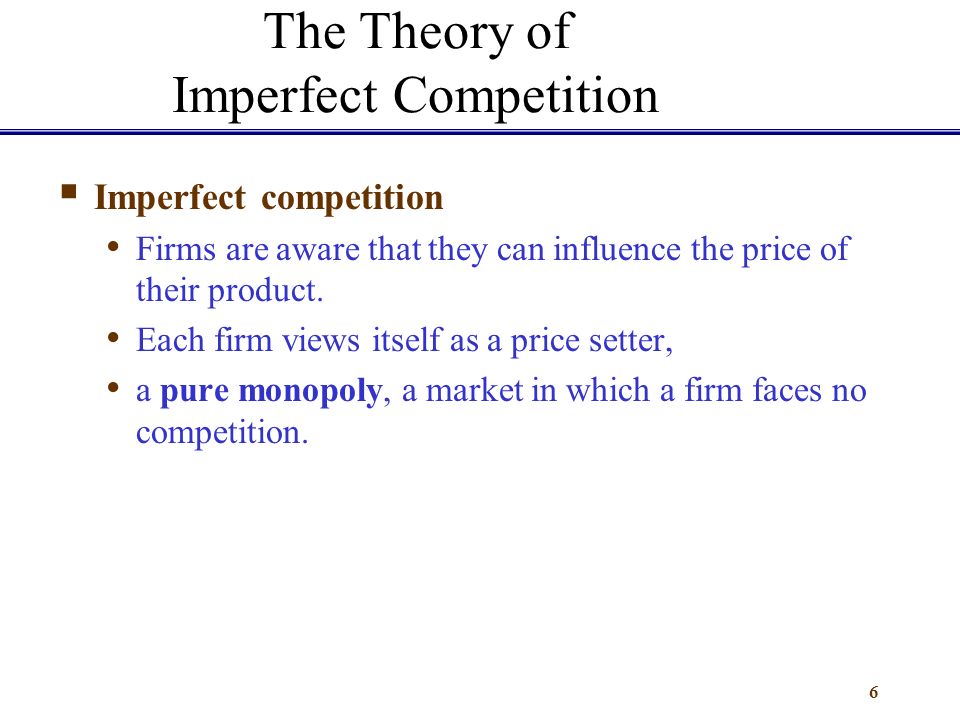 The Theory of Imperfect Competition

▪ Imperfect competition

• Firms are aware that they can influence the price of their product.

• Each firm views itself as a price setter,

• a pure monopoly, a market in which a firm faces no competition.

6